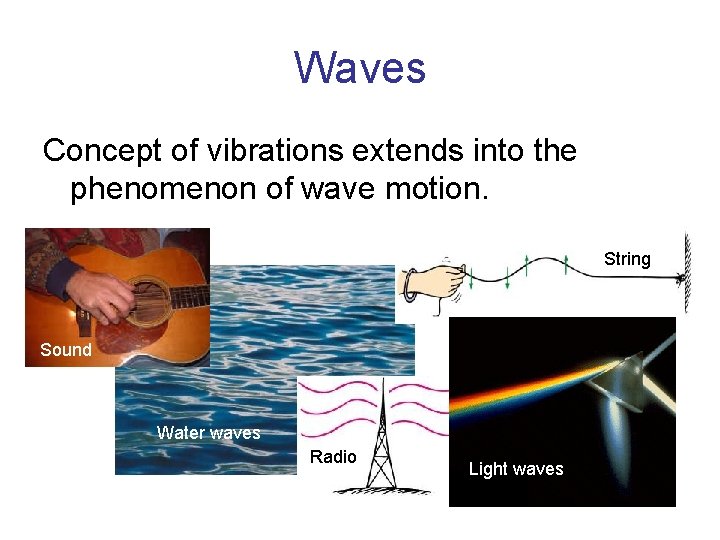 Waves

Concept of vibrations extends into the phenomenon of wave motion.

Sound

String

Water waves

Radio

Light waves